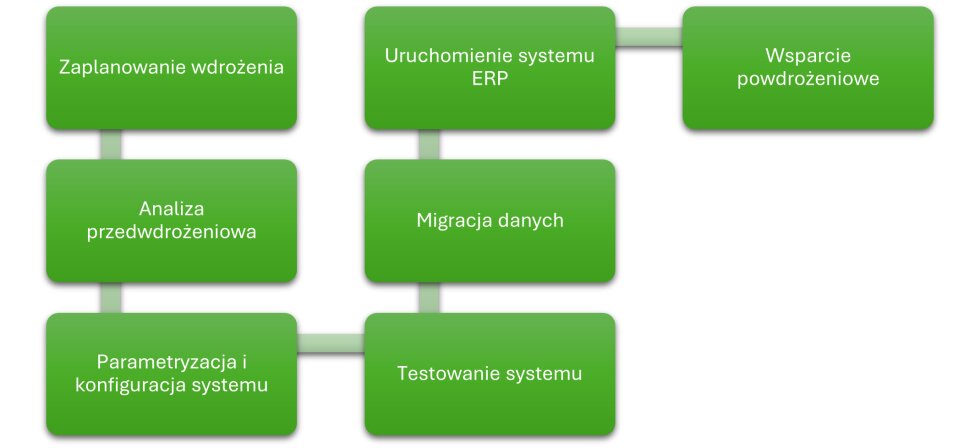 Zaplanowanie wdrożenia

Analiza przedwdrożeniowa

Parametryzacja i konfiguracja systemu

Testowanie systemu

Migracja danych

Uruchomienie systemu ERP

Wsparcie powdrożeniowe